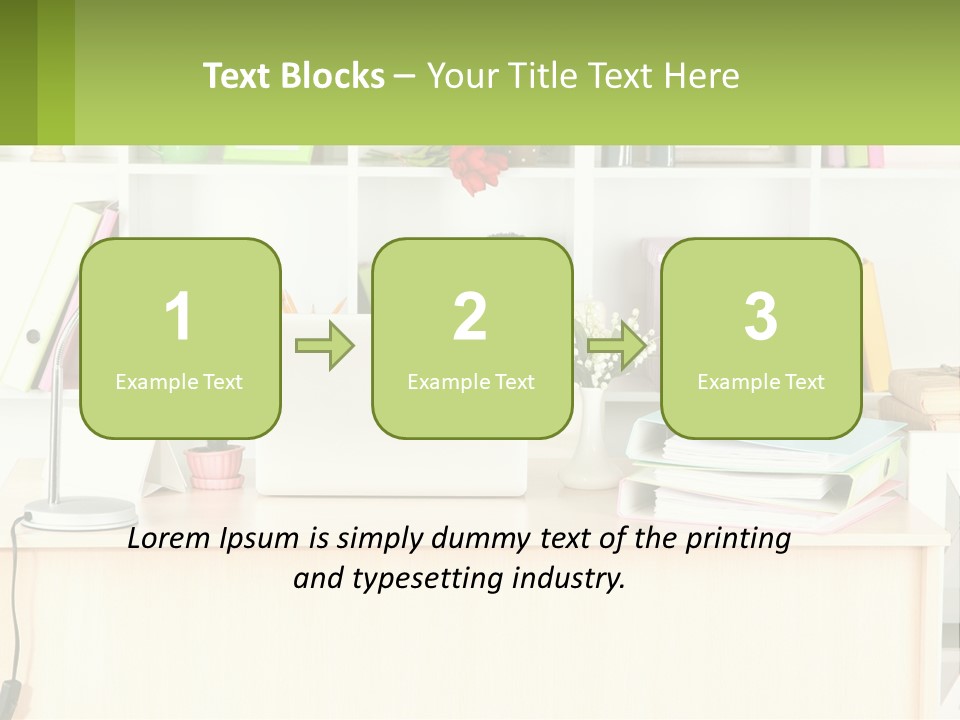 Text Blocks – Your Title Text Here

1
Example Text

2
Example Text

3
Example Text

Lorem Ipsum is simply dummy text of the printing and typesetting industry.